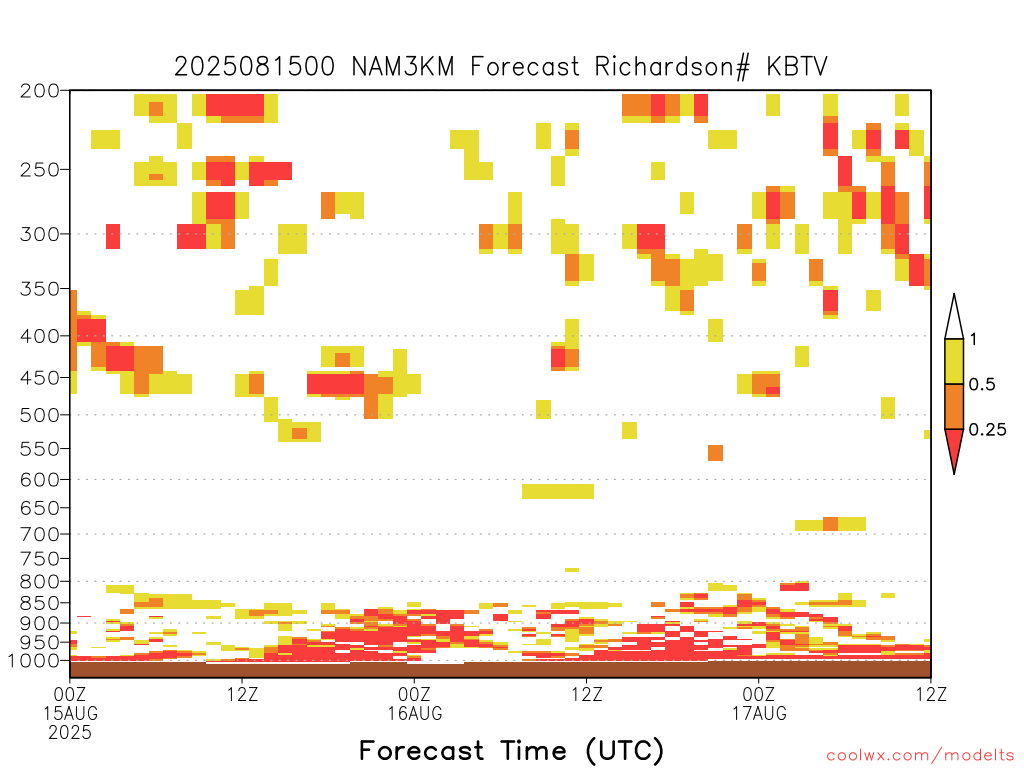 2025081500 NAM3KM Forecast Richardson# KBTV

200
250
300
350
400
450
500
550
600
650
700
750
800
850
900
950
1000

1
0.5
0.25

00Z
15AUG
2025
12Z
00Z
16AUG
12Z
00Z
17AUG
12Z

Forecast Time (UTC)

coolwx.com/modelts